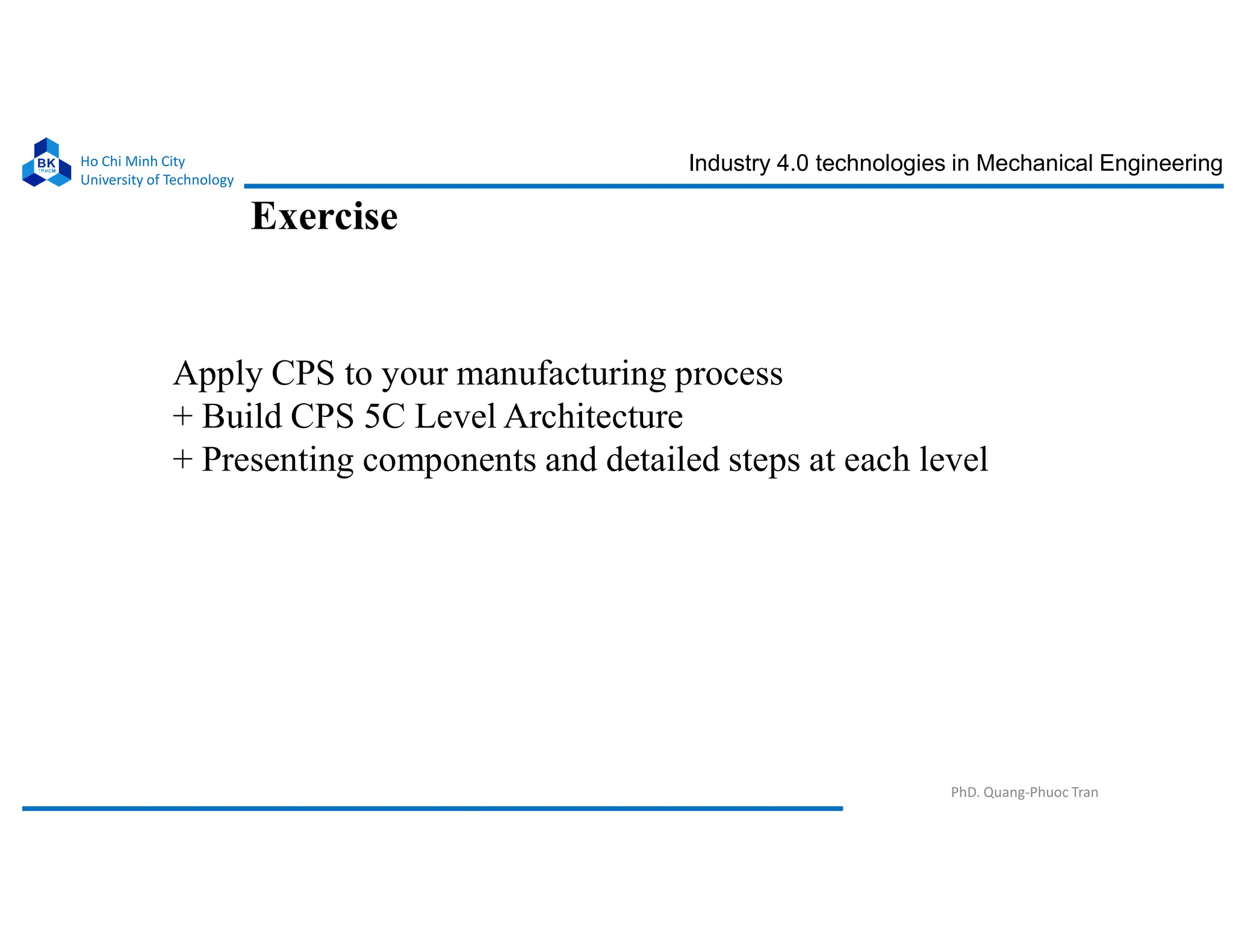 BK
TP.HCM
Ho Chi Minh City
University of Technology

Industry 4.0 technologies in Mechanical Engineering

Exercise

Apply CPS to your manufacturing process
+ Build CPS 5C Level Architecture
+ Presenting components and detailed steps at each level

PhD. Quang-Phuoc Tran